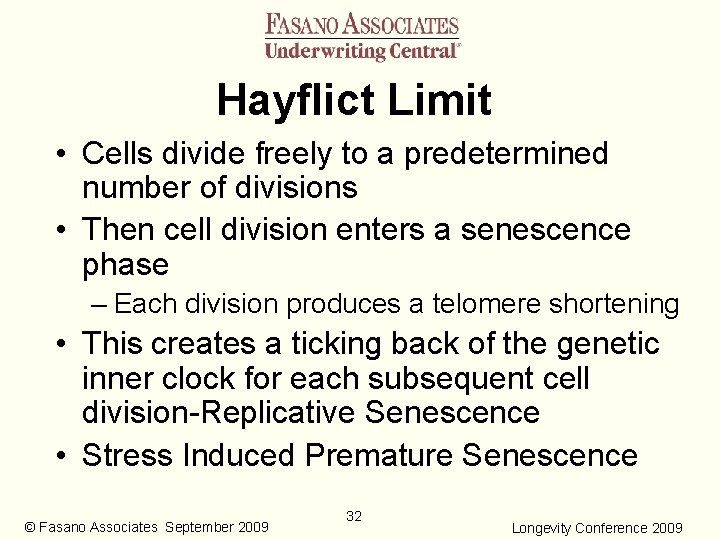 FASANO ASSOCIATES
Underwriting Central®

Hayflict Limit

• Cells divide freely to a predetermined number of divisions
• Then cell division enters a senescence phase
– Each division produces a telomere shortening
• This creates a ticking back of the genetic inner clock for each subsequent cell division-Replicative Senescence
• Stress Induced Premature Senescence

© Fasano Associates September 2009
32
Longevity Conference 2009